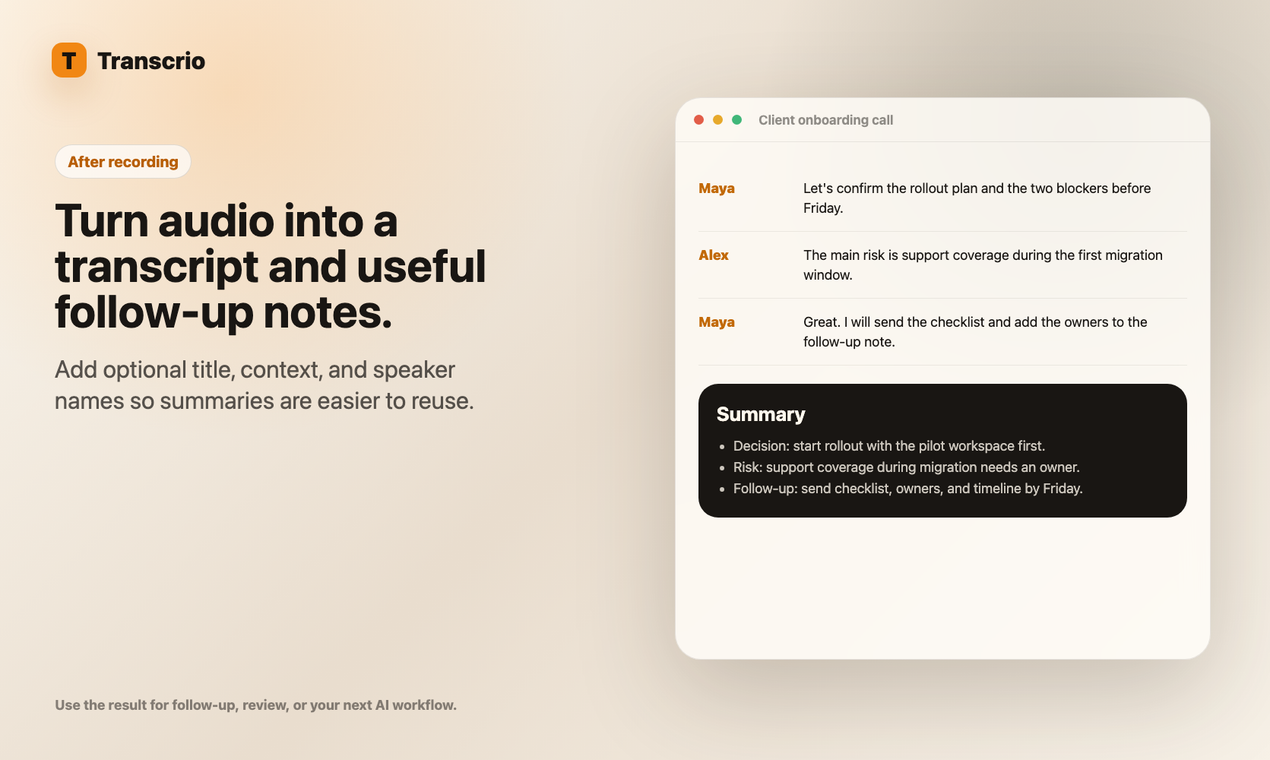 T Transcrio

After recording

Turn audio into a transcript and useful follow-up notes.

Add optional title, context, and speaker names so summaries are easier to reuse.

Use the result for follow-up, review, or your next AI workflow.

Client onboarding call

Maya Let's confirm the rollout plan and the two blockers before Friday.

Alex The main risk is support coverage during the first migration window.

Maya Great. I will send the checklist and add the owners to the follow-up note.

Summary

- Decision: start rollout with the pilot workspace first.
- Risk: support coverage during migration needs an owner.
- Follow-up: send checklist, owners, and timeline by Friday.